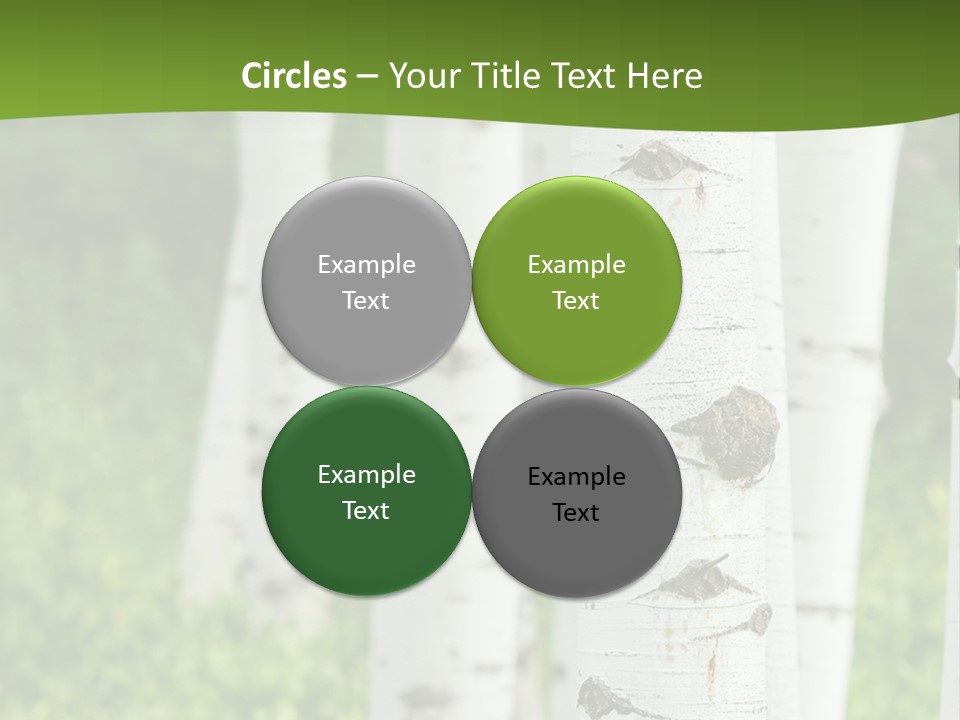 Circles – Your Title Text Here

Example Text

Example Text

Example Text

Example Text